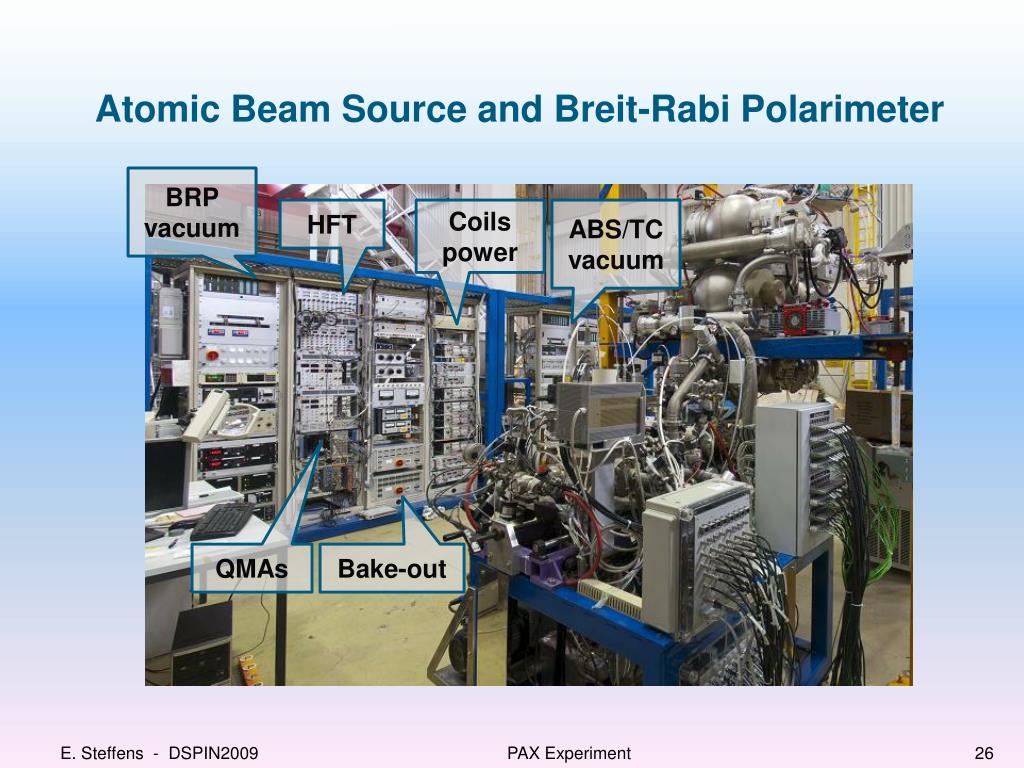 Atomic Beam Source and Breit-Rabi Polarimeter

BRP vacuum

HFT

Coils power

ABS/TC vacuum

QMAs

Bake-out

E. Steffens - DSPIN2009

PAX Experiment

26